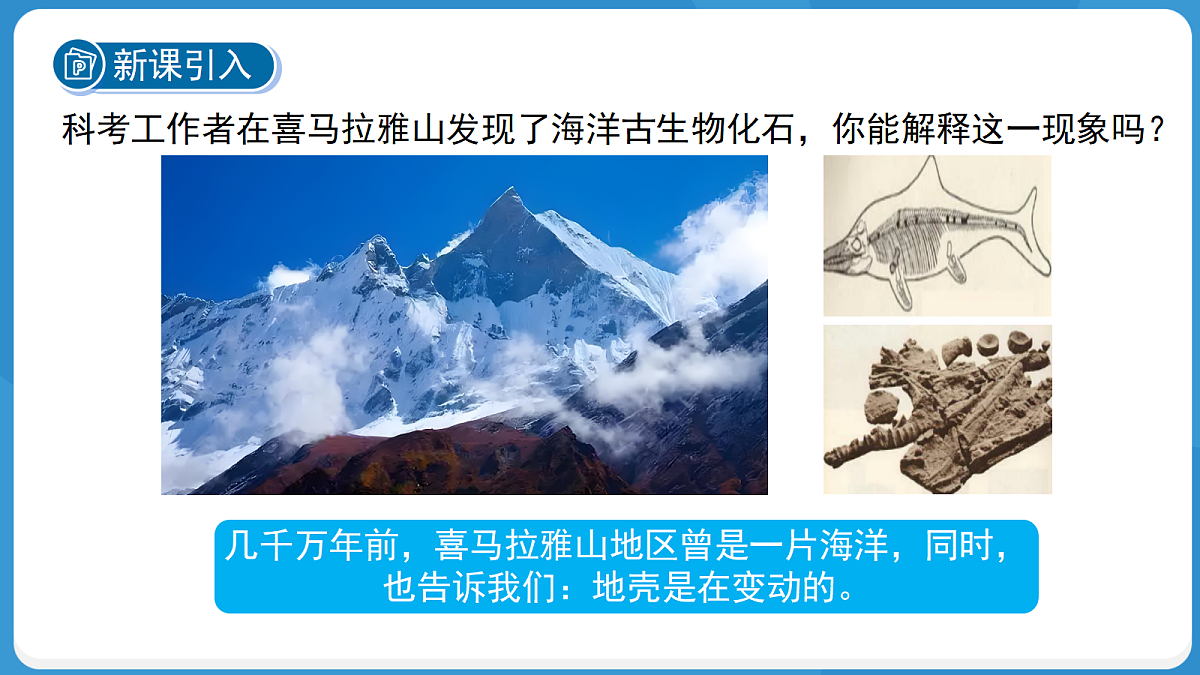 新课引入

科考工作者在喜马拉雅山发现了海洋古生物化石，你能解释这一现象吗？

几千万年前，喜马拉雅山地区曾是一片海洋，同时，也告诉我们：地壳是在变动的。